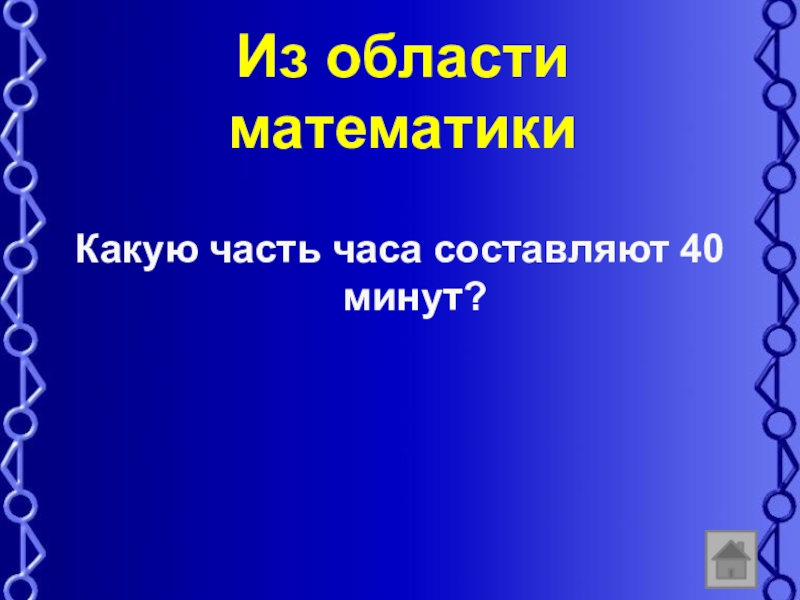 Из области математики

Какую часть часа составляют 40 минут?